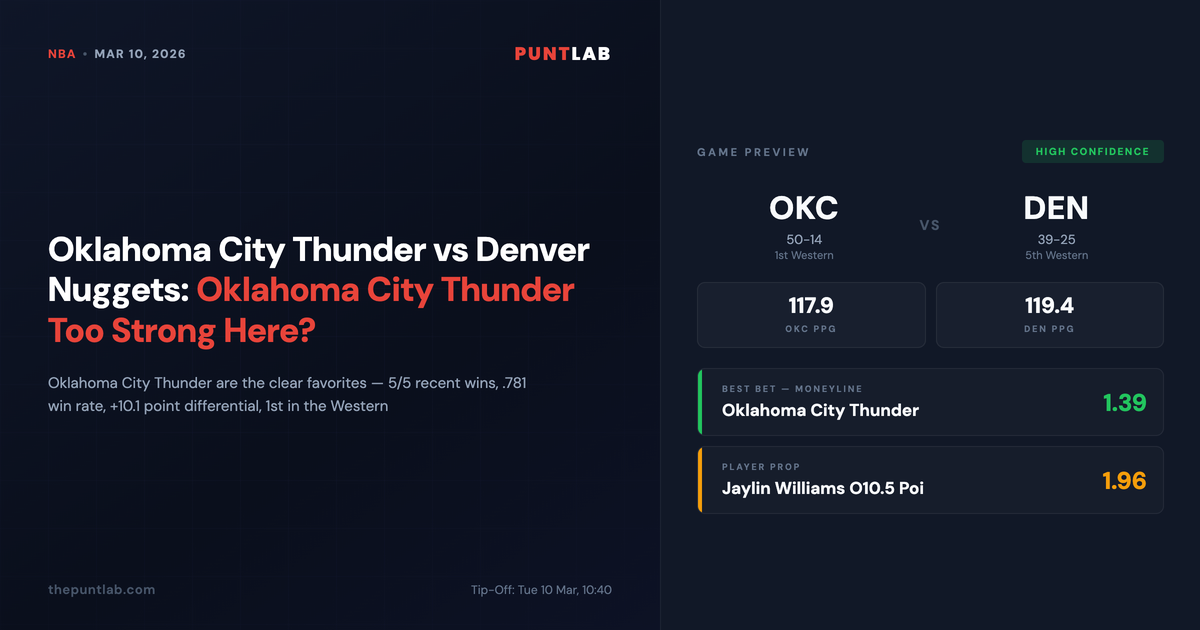 NBA • MAR 10, 2026

PUNTLAB

Oklahoma City Thunder vs Denver Nuggets: Oklahoma City Thunder Too Strong Here?

Oklahoma City Thunder are the clear favorites — 5/5 recent wins, .781 win rate, +10.1 point differential, 1st in the Western

thepuntlab.com

Tip-Off: Tue 10 Mar, 10:40

GAME PREVIEW

HIGH CONFIDENCE

OKC
50-14
1st Western

VS

DEN
39-25
5th Western

117.9
OKC PPG

119.4
DEN PPG

BEST BET — MONEYLINE
Oklahoma City Thunder
1.39

PLAYER PROP
Jaylin Williams O10.5 Poi
1.96